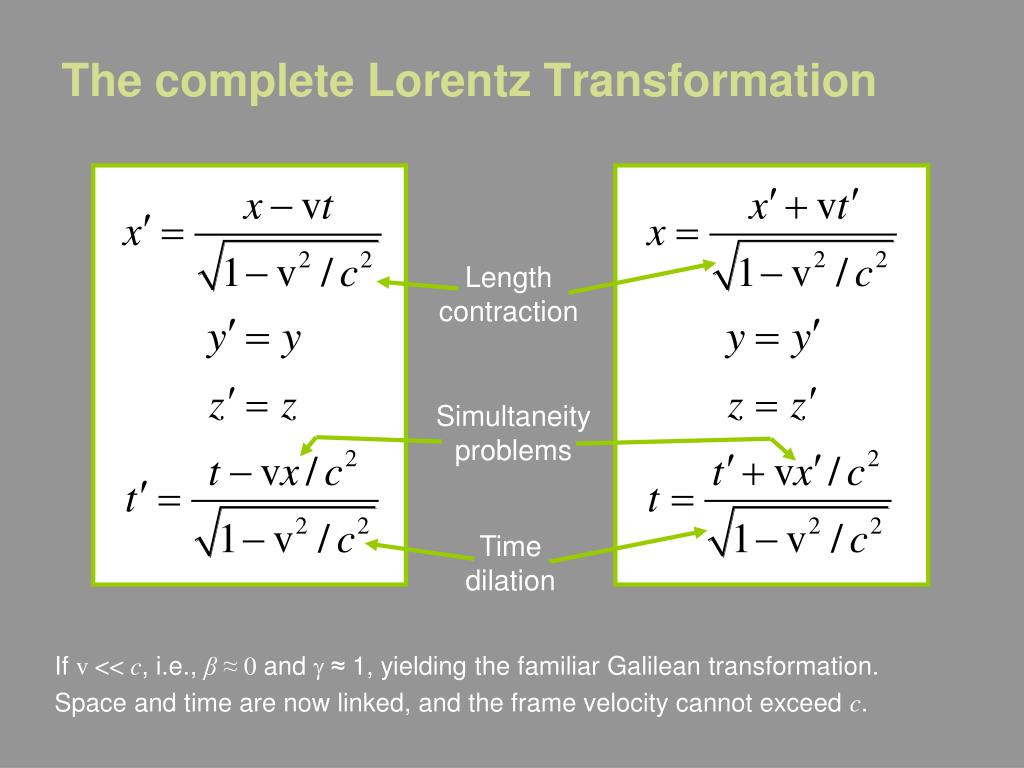 The complete Lorentz Transformation

$x' = \frac{x - vt}{\sqrt{1 - v^2/c^2}}$

$y' = y$

$z' = z$

$t' = \frac{t - vx/c^2}{\sqrt{1 - v^2/c^2}}$

Length contraction

Simultaneity problems

Time dilation

$x = \frac{x' + vt'}{\sqrt{1 - v^2/c^2}}$

$y = y'$

$z = z'$

$t = \frac{t' + vx'/c^2}{\sqrt{1 - v^2/c^2}}$

If $v << c$, i.e., $\beta \approx 0$ and $\gamma \approx 1$, yielding the familiar Galilean transformation. Space and time are now linked, and the frame velocity cannot exceed $c$.